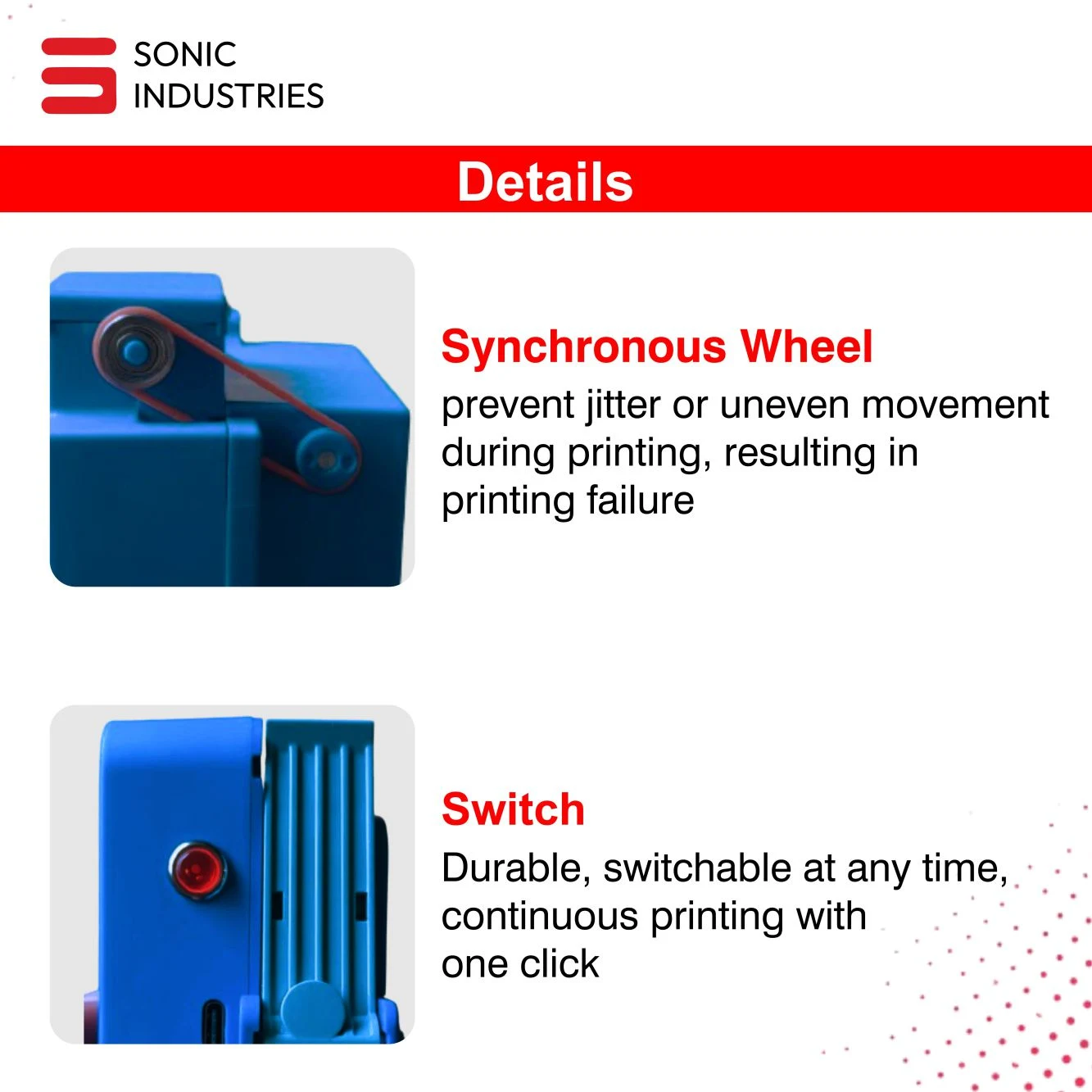 SONIC
INDUSTRIES

Details

Synchronous Wheel
prevent jitter or uneven movement during printing, resulting in printing failure

Switch
Durable, switchable at any time, continuous printing with one click